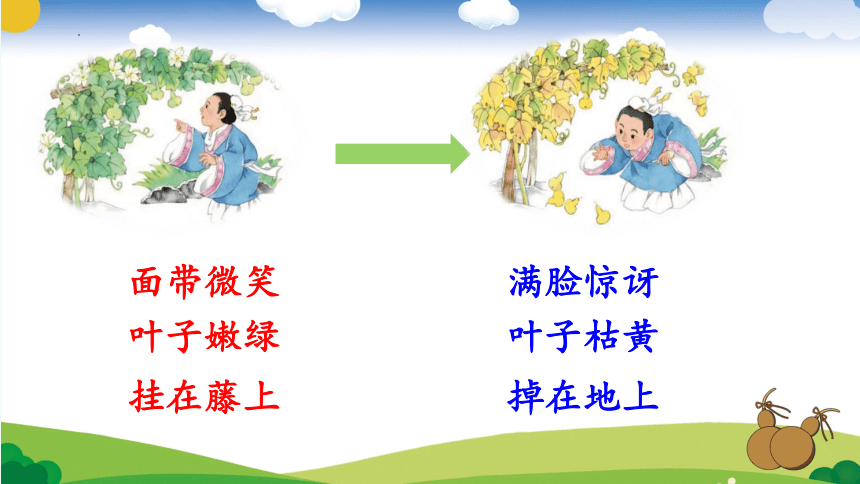 面带微笑
叶子嫩绿
挂在藤上

满脸惊讶
叶子枯黄
掉在地上